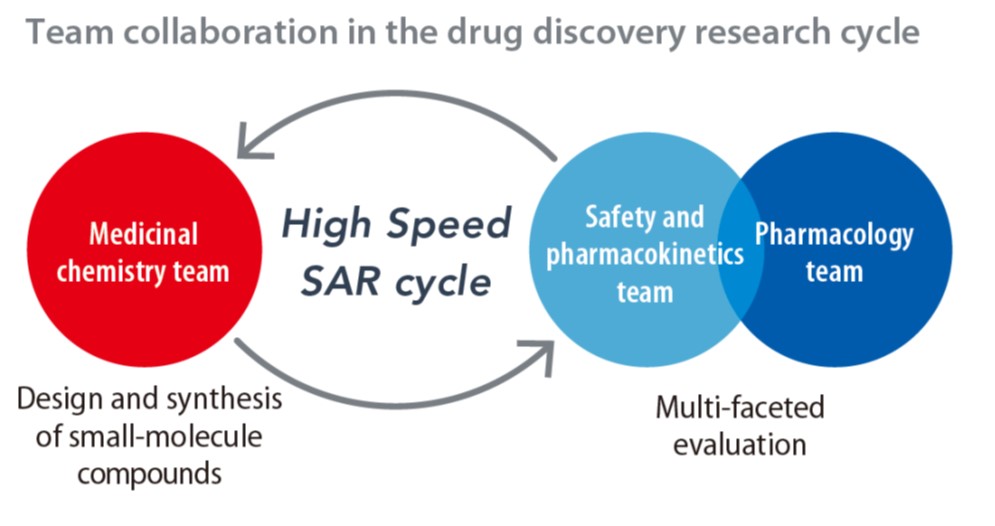 Team collaboration in the drug discovery research cycle

Medicinal chemistry team

High Speed SAR cycle

Safety and pharmacokinetics team

Pharmacology team

Design and synthesis of small-molecule compounds

Multi-faceted evaluation